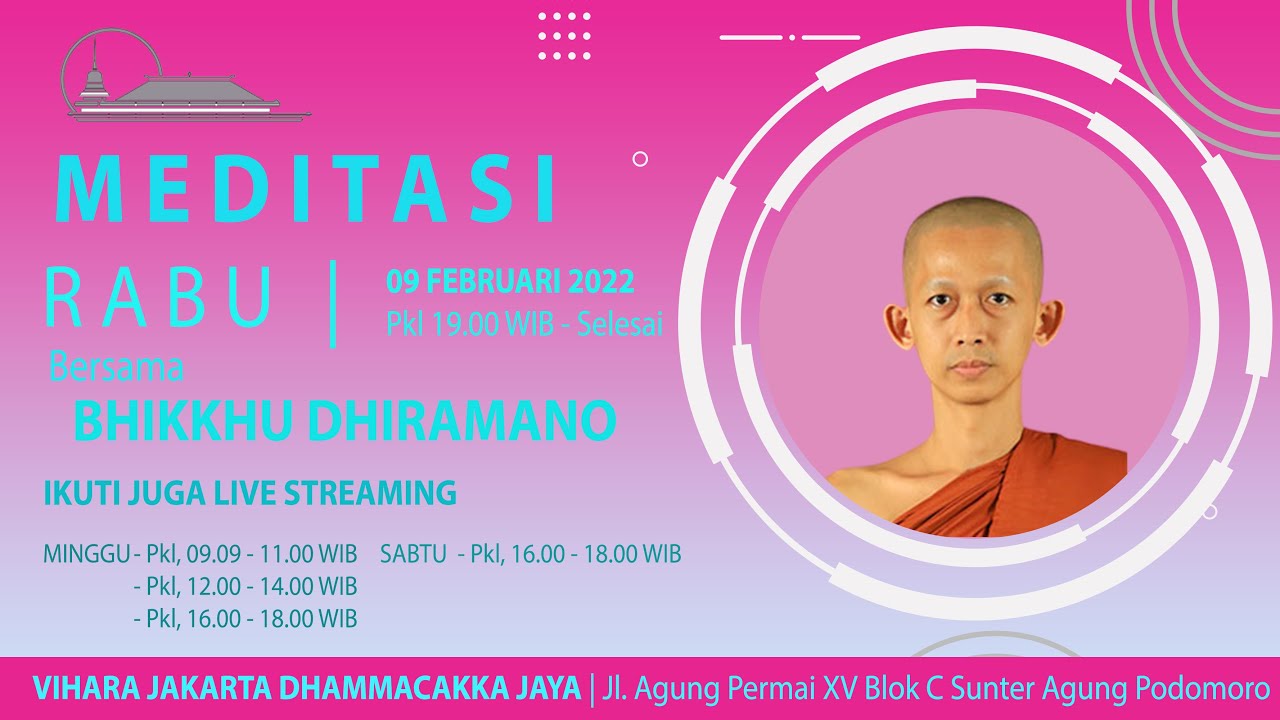 MEDITASI

RABU | 09 FEBRUARI 2022
Pkl 19.00 WIB - Selesai

Bersama
BHIKKHU DHIRAMANO

IKUTI JUGA LIVE STREAMING

MINGGU - Pkl, 09.09 - 11.00 WIB
- Pkl, 12.00 - 14.00 WIB
- Pkl, 16.00 - 18.00 WIB

SABTU - Pkl, 16.00 - 18.00 WIB

VIHARA JAKARTA DHAMMACAKKA JAYA | Jl. Agung Permai XV Blok C Sunter Agung Podomoro